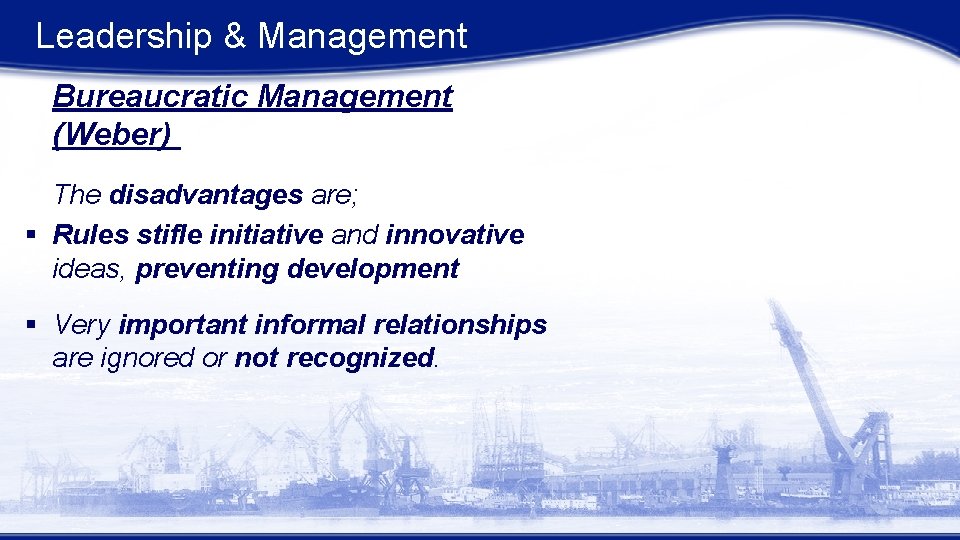 Leadership & Management

Bureaucratic Management (Weber)

The disadvantages are;

• Rules stifle initiative and innovative ideas, preventing development

• Very important informal relationships are ignored or not recognized.